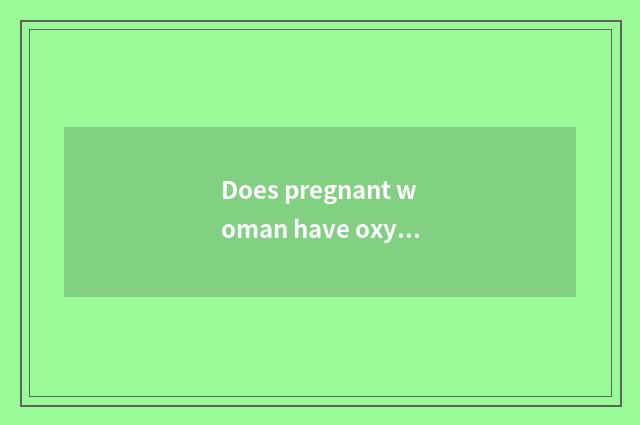 Does pregnant w
oman have oxy...